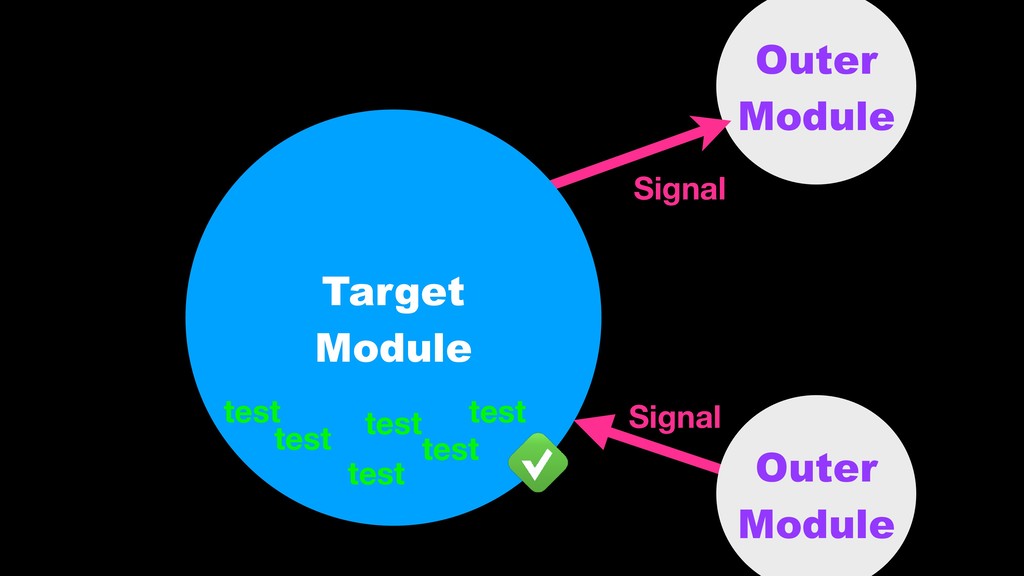 Outer Module

Signal

Target Module

test
test
test
test
test
test

Signal

Outer Module